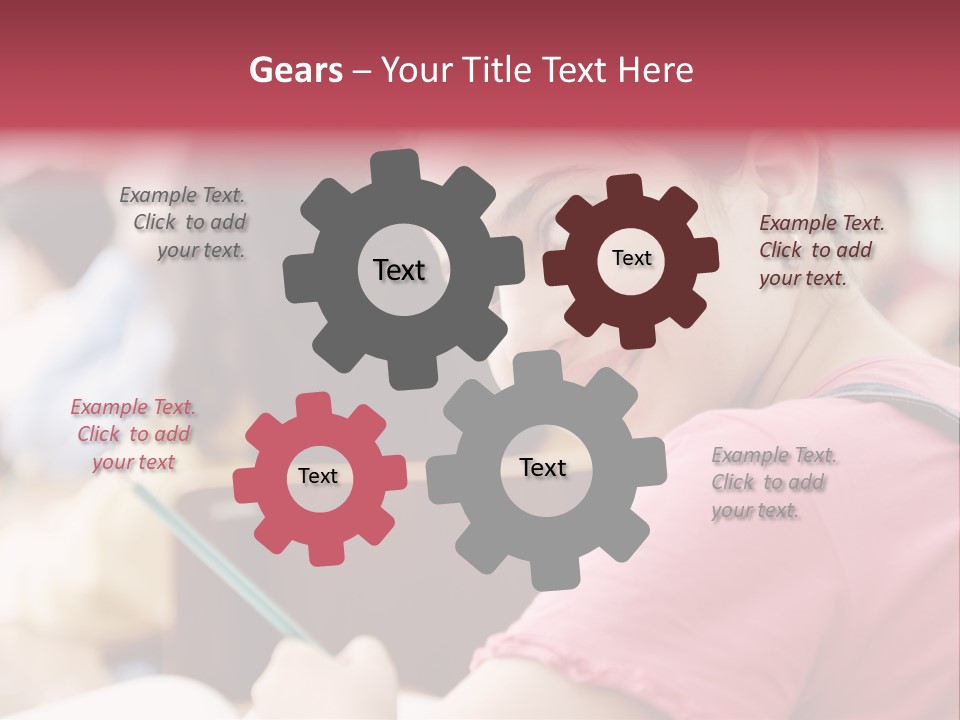 Gears – Your Title Text Here

Example Text. Click to add your text.

Text

Text

Example Text. Click to add your text.

Example Text. Click to add your text

Text

Text

Example Text. Click to add your text.